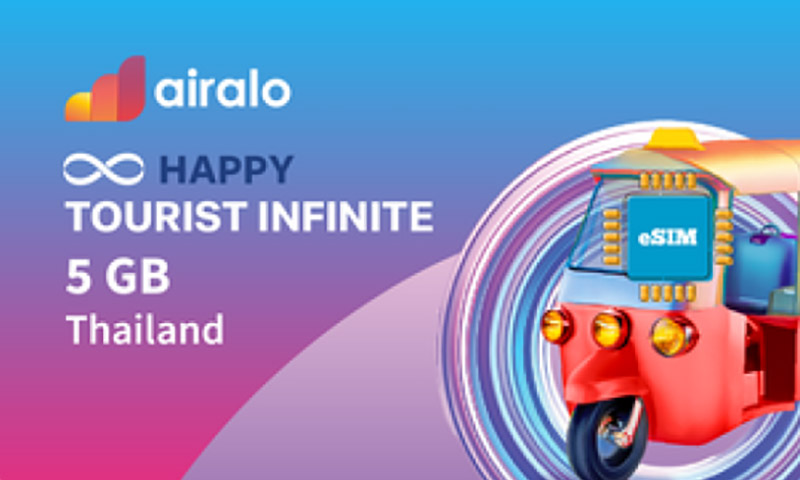 airalo

HAPPY
TOURIST INFINITE
5 GB
Thailand

eSIM